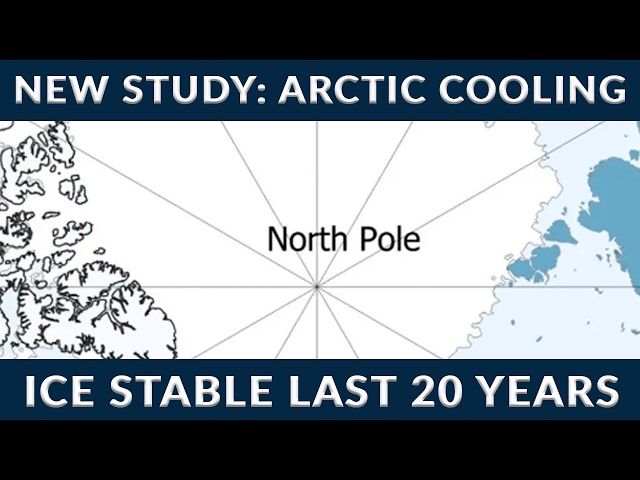 NEW STUDY: ARCTIC COOLING

North Pole

ICE STABLE LAST 20 YEARS